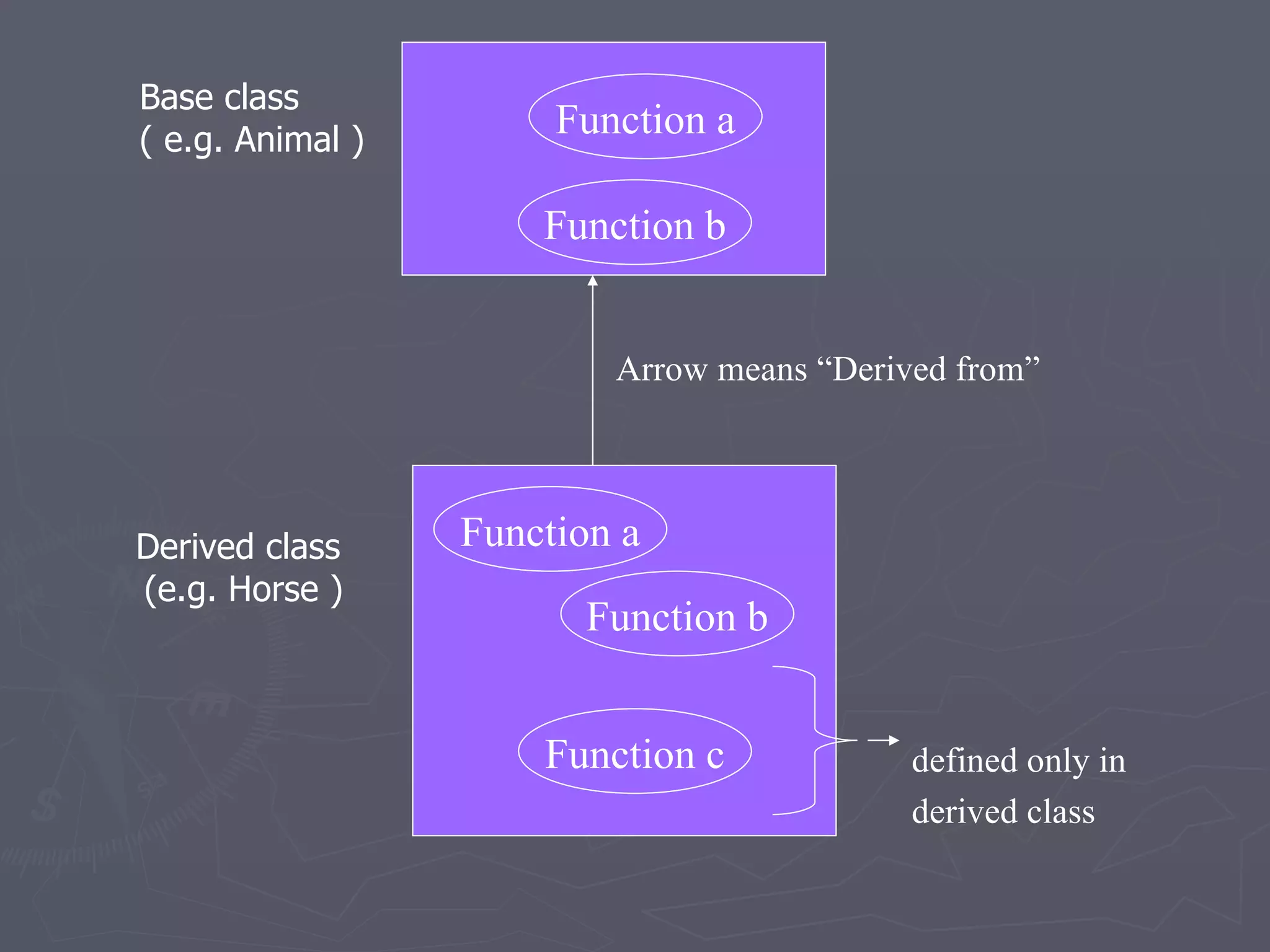 Base class
( e.g. Animal )

Function a

Function b

Arrow means “Derived from”

Derived class
(e.g. Horse )

Function a

Function b

Function c

defined only in
derived class